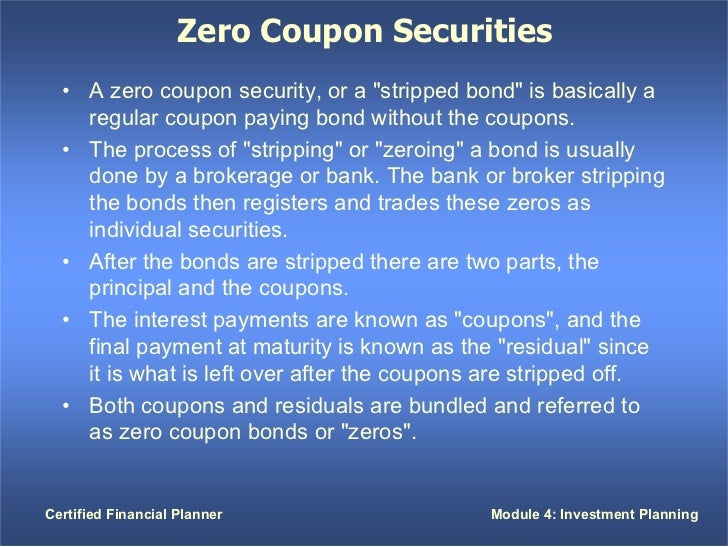 Zero Coupon Securities

• A zero coupon security, or a "stripped bond" is basically a regular coupon paying bond without the coupons.

• The process of "stripping" or "zeroing" a bond is usually done by a brokerage or bank. The bank or broker stripping the bonds then registers and trades these zeros as individual securities.

• After the bonds are stripped there are two parts, the principal and the coupons.

• The interest payments are known as "coupons", and the final payment at maturity is known as the "residual" since it is what is left over after the coupons are stripped off.

• Both coupons and residuals are bundled and referred to as zero coupon bonds or "zeros".

Certified Financial Planner

Module 4: Investment Planning